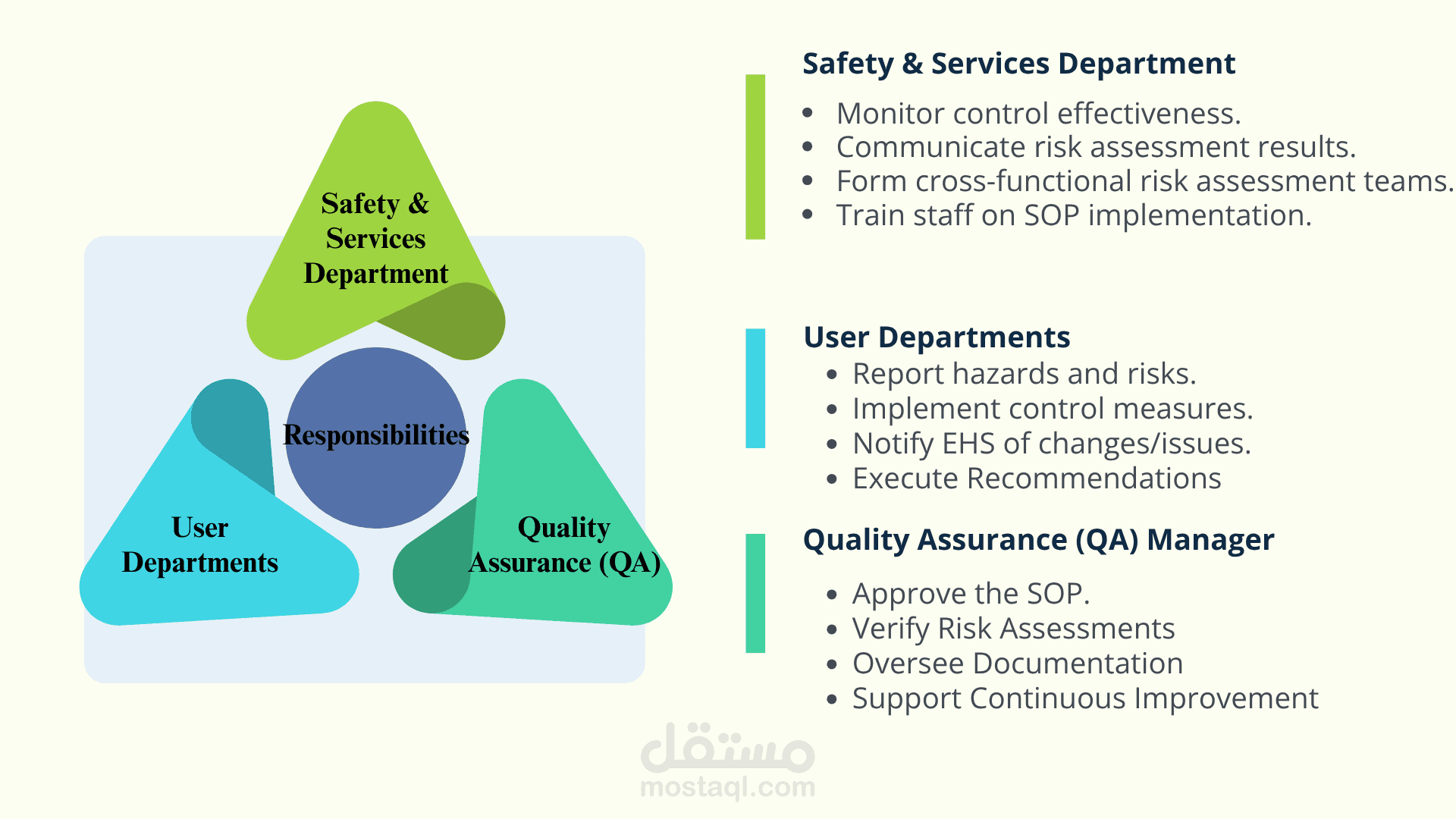 Safety & Services Department

Responsibilities

User Departments

Quality Assurance (QA)

Safety & Services Department
- Monitor control effectiveness.
- Communicate risk assessment results.
- Form cross-functional risk assessment teams.
- Train staff on SOP implementation.

User Departments
- Report hazards and risks.
- Implement control measures.
- Notify EHS of changes/issues.
- Execute Recommendations

Quality Assurance (QA) Manager
- Approve the SOP.
- Verify Risk Assessments
- Oversee Documentation
- Support Continuous Improvement

مستقل
mostaql.com